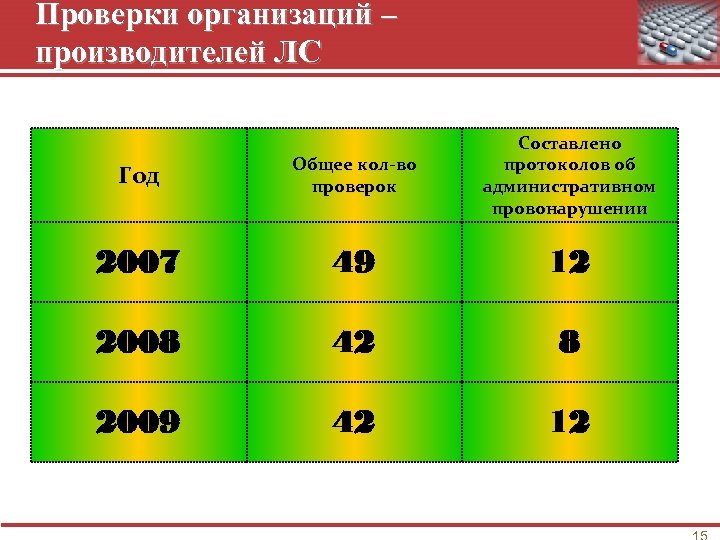 Проверки организаций – производителей ЛС

| Год | Общее кол-во проверок | Составлено протоколов об административном провонарушении |
|---|---|---|
| 2007 | 49 | 12 |
| 2008 | 42 | 8 |
| 2009 | 42 | 12 |

15